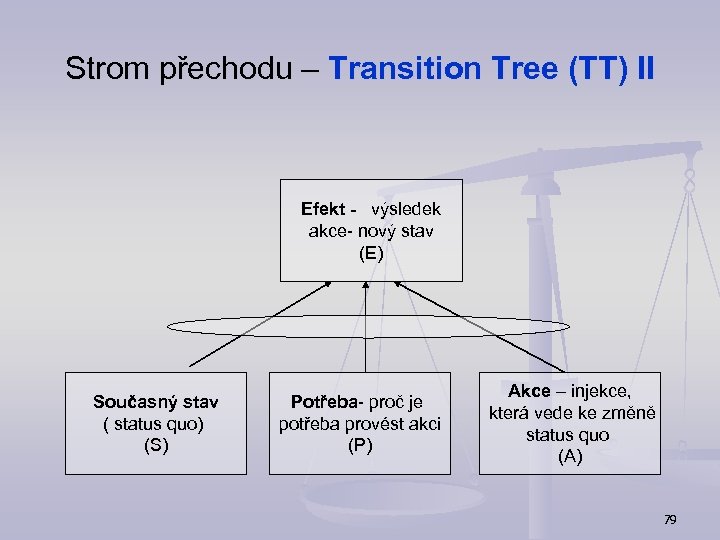 Strom přechodu – Transition Tree (TT) II

Efekt - výsledek akce- nový stav (E)

Současný stav ( status quo) (S)

Potřeba- proč je potřeba provést akci (P)

Akce – injekce, která vede ke změně status quo (A)

79